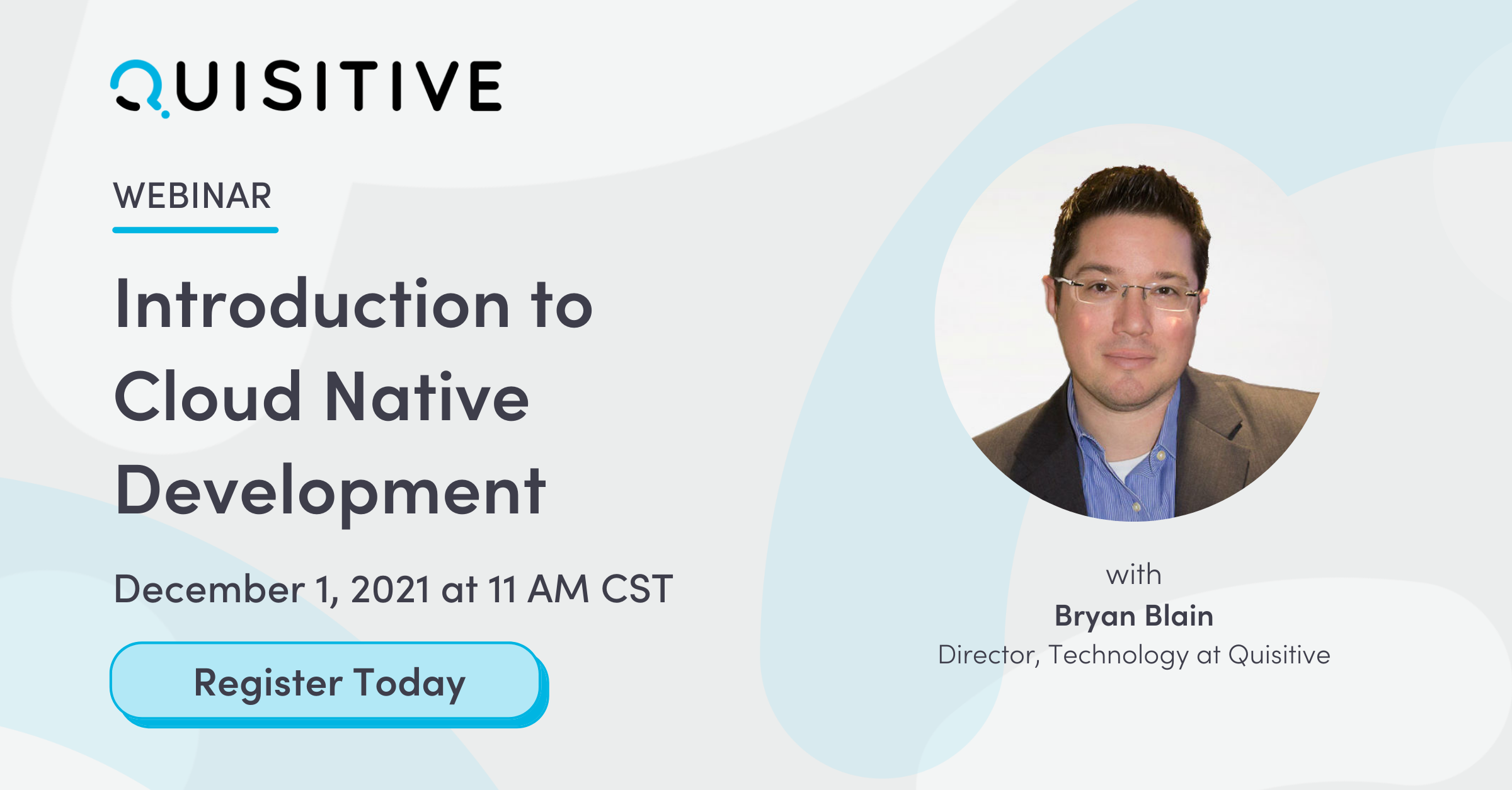 QUISITIVE

WEBINAR

Introduction to Cloud Native Development

December 1, 2021 at 11 AM CST

Register Today

with
Bryan Blain
Director, Technology at Quisitive